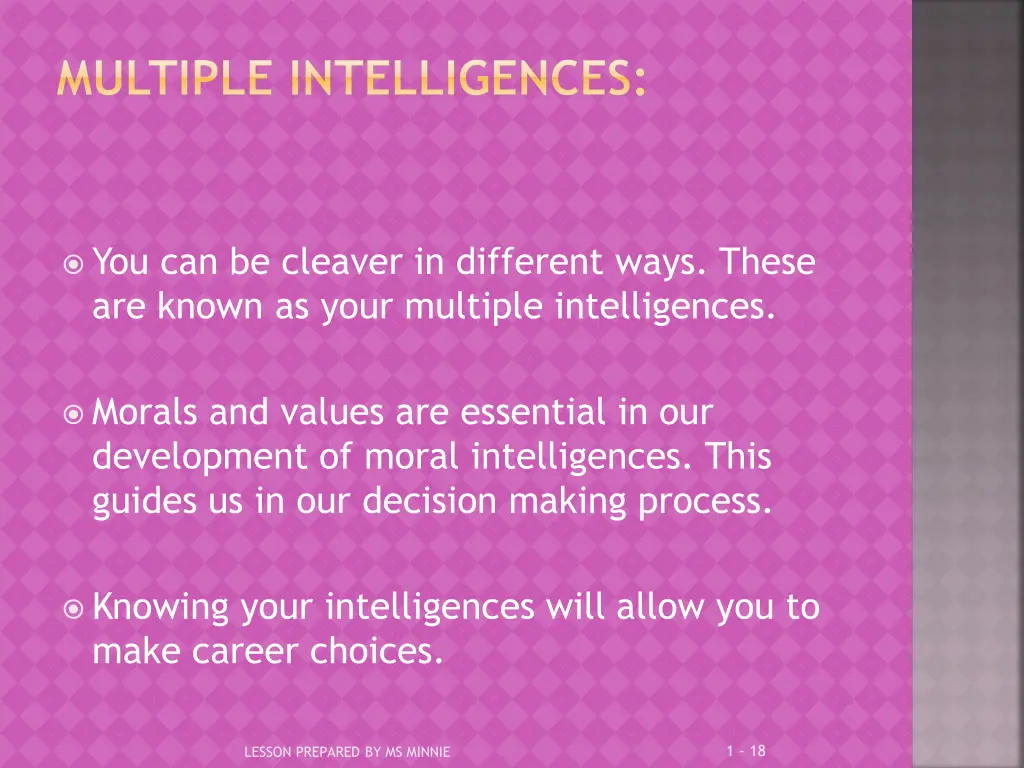 MULTIPLE INTELLIGENCES:

You can be cleaver in different ways. These are known as your multiple intelligences.

Morals and values are essential in our development of moral intelligences. This guides us in our decision making process.

Knowing your intelligences will allow you to make career choices.

LESSON PREPARED BY MS MINNIE

1 - 18